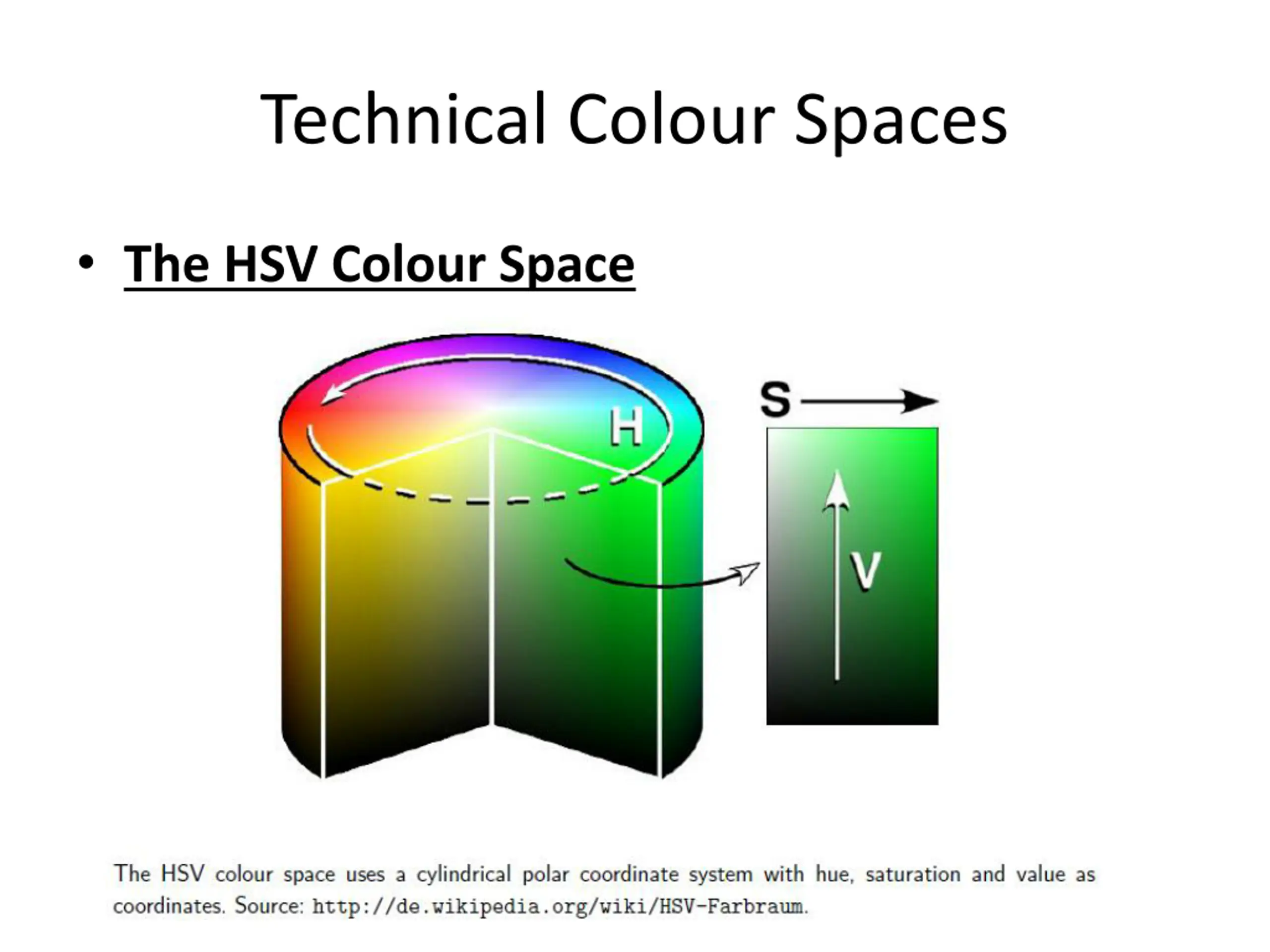 Technical Colour Spaces

• The HSV Colour Space

H

S

V

The HSV colour space uses a cylindrical polar coordinate system with hue, saturation and value as coordinates. Source: http://de.wikipedia.org/wiki/HSV-Farbraum.